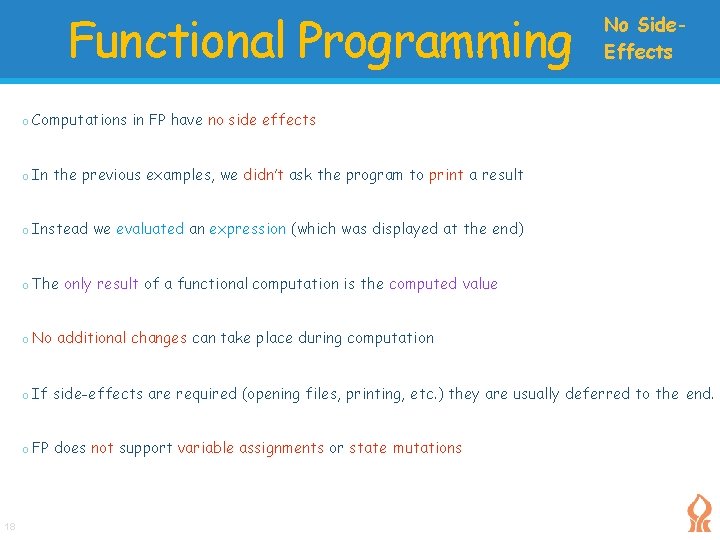 Functional Programming

No Side-Effects

o Computations in FP have no side effects

o In the previous examples, we didn't ask the program to print a result

o Instead we evaluated an expression (which was displayed at the end)

o The only result of a functional computation is the computed value

o No additional changes can take place during computation

o If side-effects are required (opening files, printing, etc.) they are usually deferred to the end.

o FP does not support variable assignments or state mutations

18